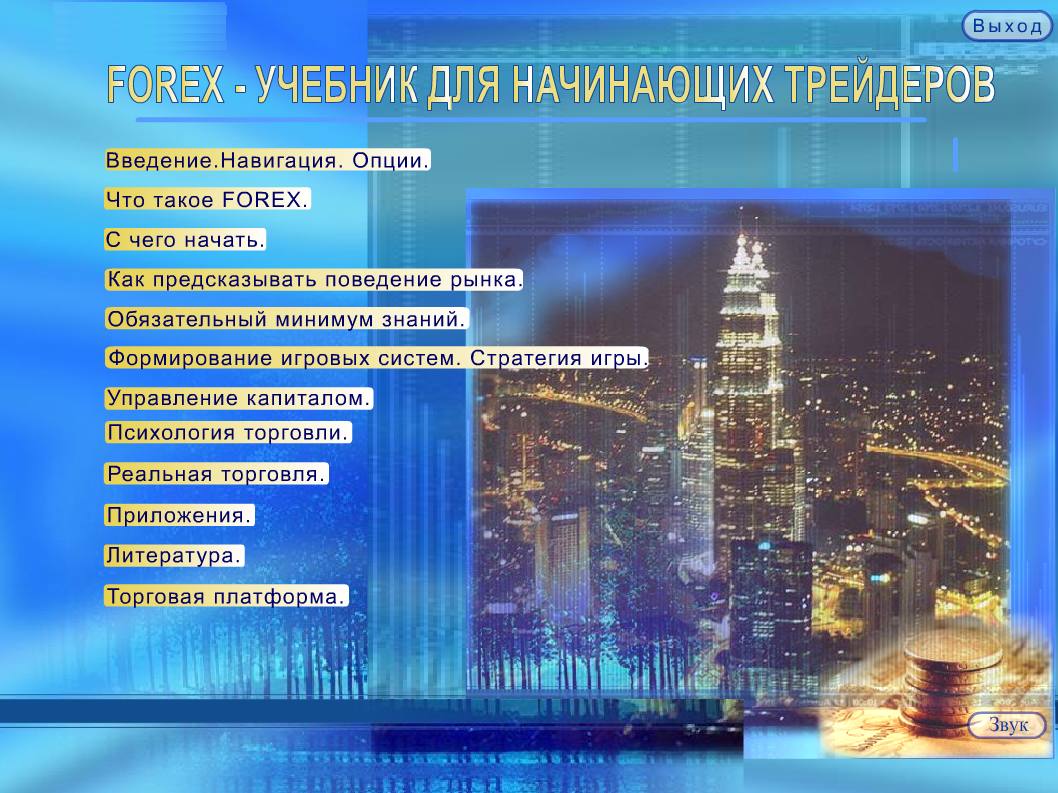 Выход

FOREX - УЧЕБНИК ДЛЯ НАЧИНАЮЩИХ ТРЕЙДЕРОВ

Введение.Навигация. Опции.

Что такое FOREX.

С чего начать.

Как предсказывать поведение рынка.

Обязательный минимум знаний.

Формирование игровых систем. Стратегия игры.

Управление капиталом.

Психология торговли.

Реальная торговля.

Приложения.

Литература.

Торговая платформа.

Звук